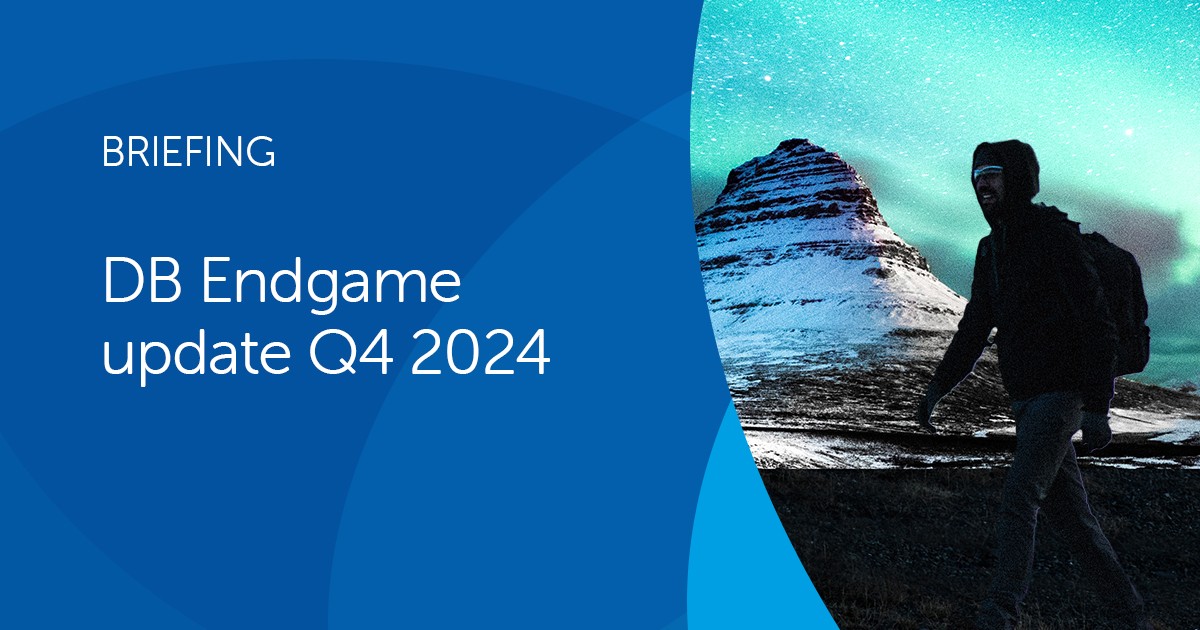 BRIEFING

DB Endgame update Q4 2024